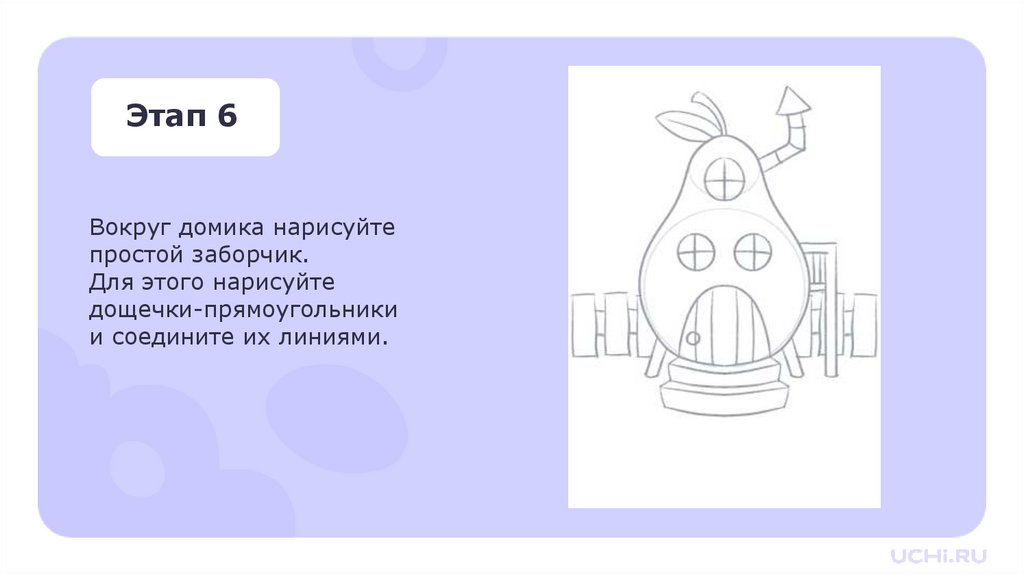 Этап 6

Вокруг домика нарисуйте простой заборчик.
Для этого нарисуйте дощечки-прямоугольники и соедините их линиями.

UCHi.RU